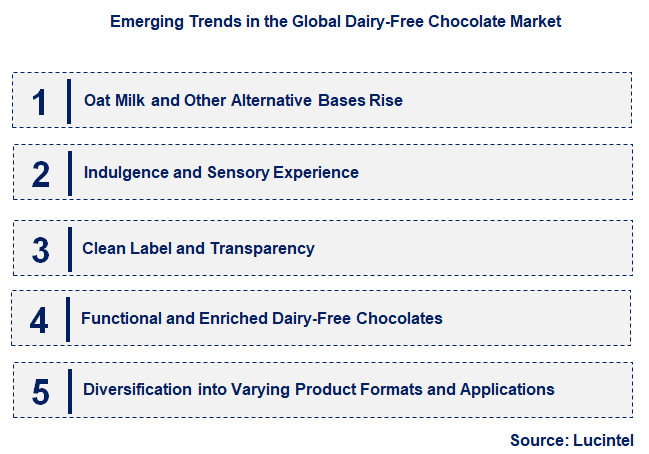 Emerging Trends in the Global Dairy-Free Chocolate Market

1 Oat Milk and Other Alternative Bases Rise

2 Indulgence and Sensory Experience

3 Clean Label and Transparency

4 Functional and Enriched Dairy-Free Chocolates

5 Diversification into Varying Product Formats and Applications

Source: Lucintel